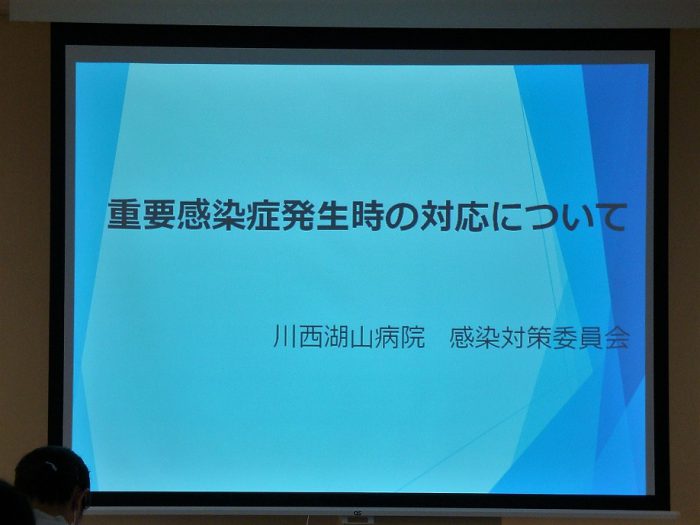 重要感染症発生時の対応について

川西湖山病院　感染対策委員会